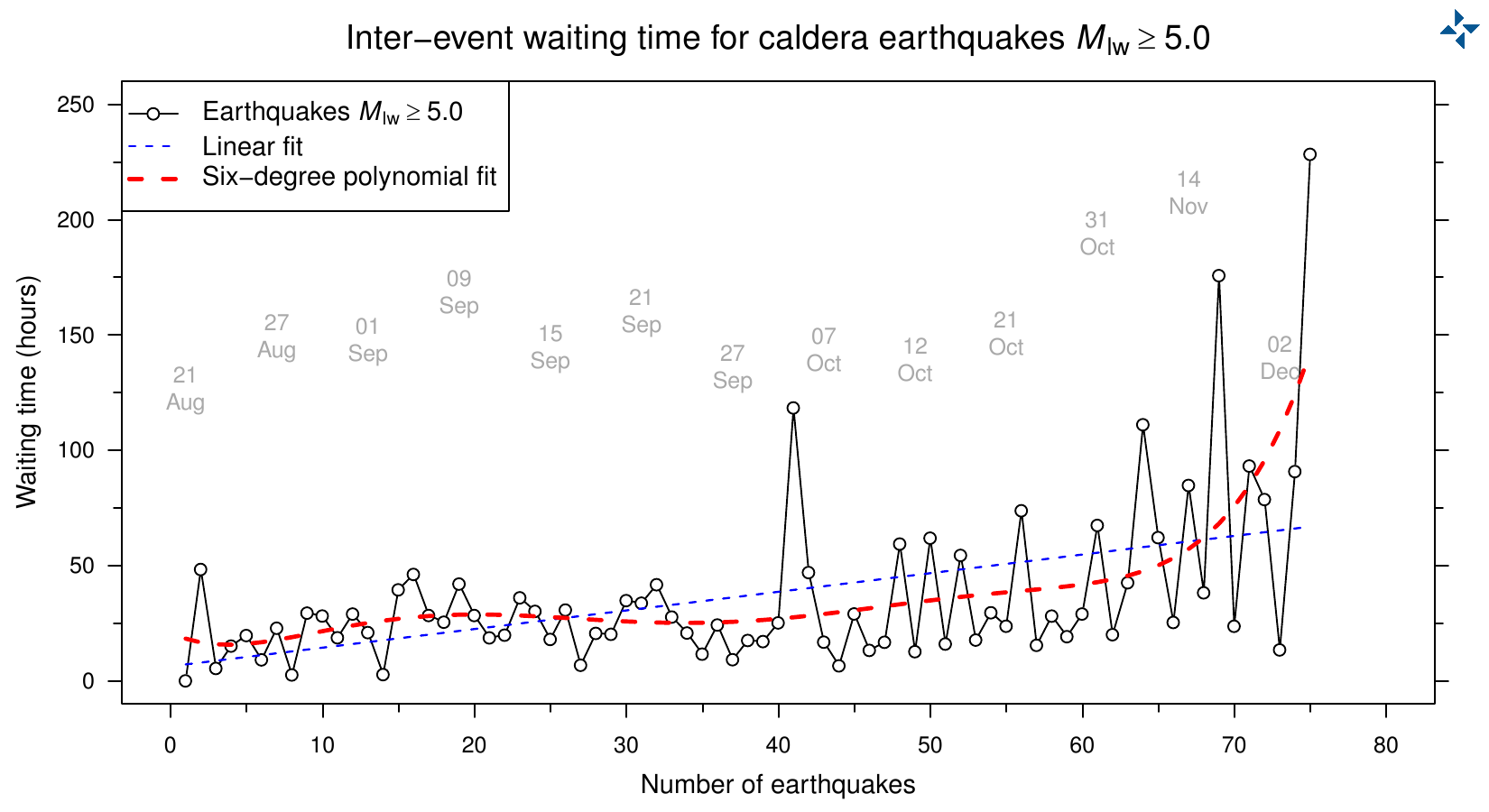 Inter−event waiting time for caldera earthquakes $M_{lw} \geq 5.0$

Earthquakes $M_{lw} \geq 5.0$
Linear fit
Six−degree polynomial fit

Waiting time (hours)

250
200
150
100
50
0

21 Aug
27 Aug
01 Sep
09 Sep
15 Sep
21 Sep
27 Sep
07 Oct
12 Oct
21 Oct
31 Oct
14 Nov
02 Dec

0 10 20 30 40 50 60 70 80

Number of earthquakes